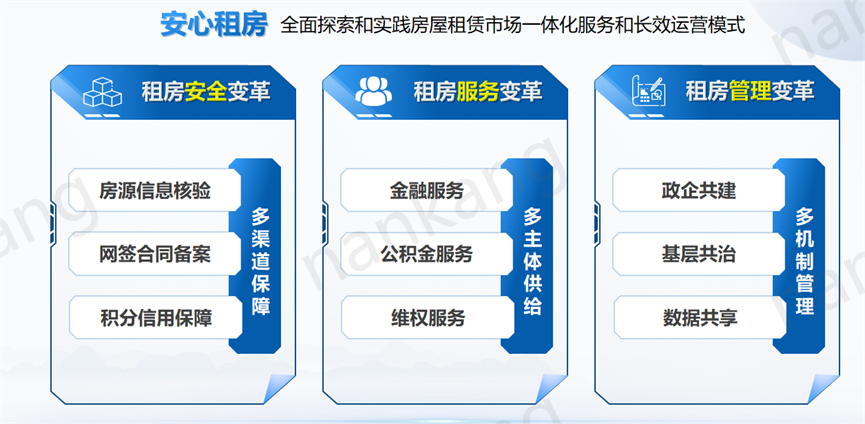 安心租房 全面探索和实践房屋租赁市场一体化服务和长效运营模式

租房安全变革

房源信息核验

网签合同备案

积分信用保障

多渠道保障

租房服务变革

金融服务

公积金服务

维权服务

多主体供给

租房管理变革

政企共建

基层共治

数据共享

多机制管理

nankang